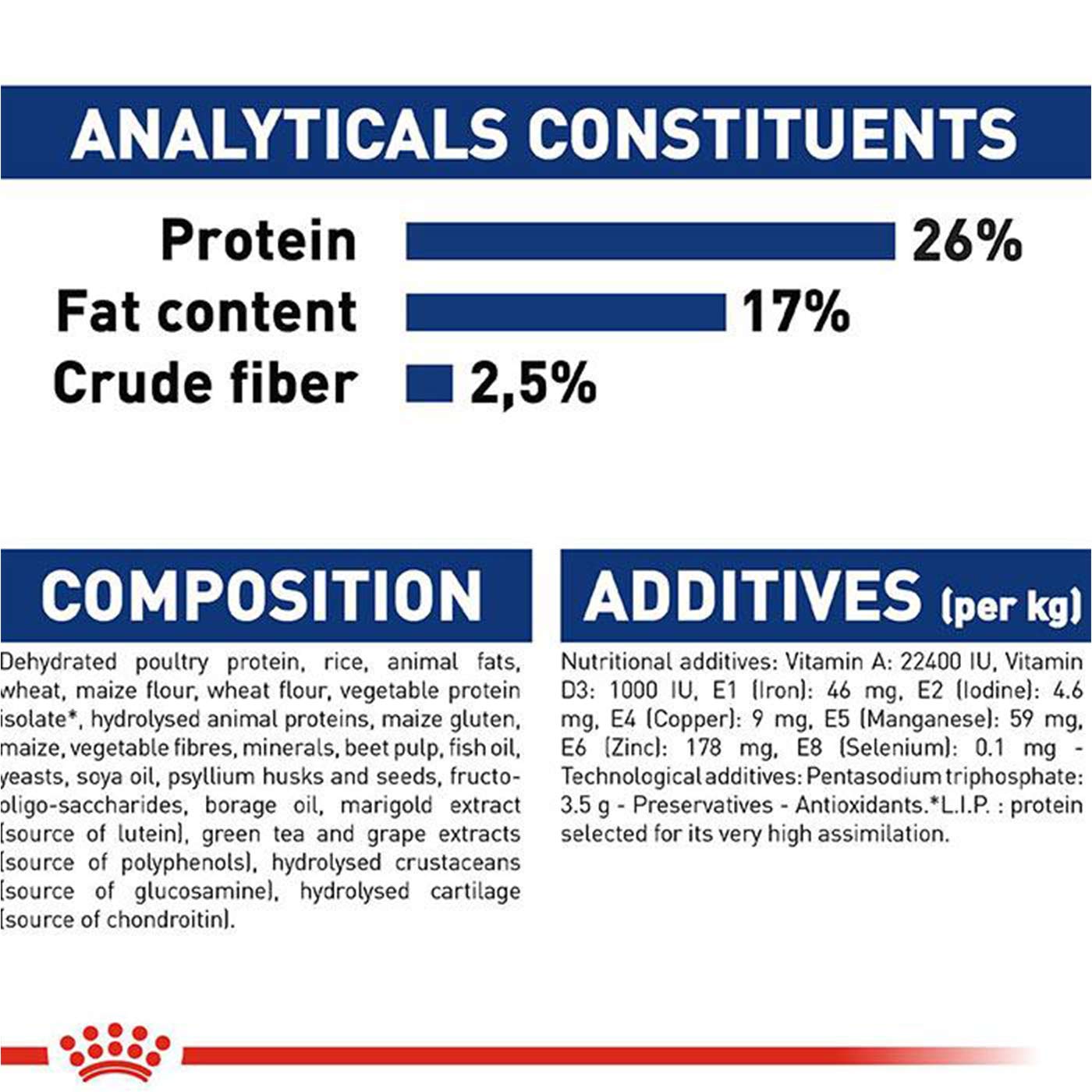 ANALYTICALS CONSTITUENTS

Protein 26%
Fat content 17%
Crude fiber 2,5%

COMPOSITION

Dehydrated poultry protein, rice, animal fats, wheat, maize flour, wheat flour, vegetable protein isolate*, hydrolysed animal proteins, maize gluten, maize, vegetable fibres, minerals, beet pulp, fish oil, yeasts, soya oil, psyllium husks and seeds, fructo-oligo-saccharides, borage oil, marigold extract (source of lutein), green tea and grape extracts (source of polyphenols), hydrolysed crustaceans (source of glucosamine), hydrolysed cartilage (source of chondroitin).

ADDITIVES (per kg)

Nutritional additives: Vitamin A: 22400 IU, Vitamin D3: 1000 IU, E1 (Iron): 46 mg, E2 (Iodine): 4.6 mg, E4 (Copper): 9 mg, E5 (Manganese): 59 mg, E6 (Zinc): 178 mg, E8 (Selenium): 0.1 mg - Technological additives: Pentasodium triphosphate: 3.5 g - Preservatives - Antioxidants.*L.I.P. : protein selected for its very high assimilation.